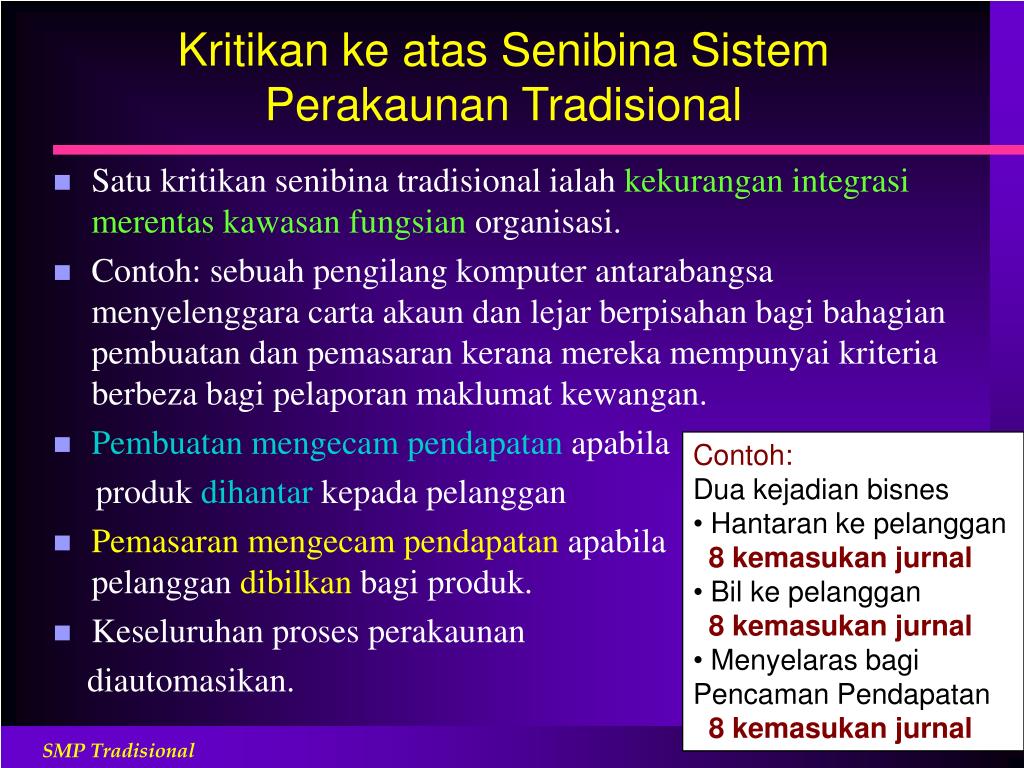 Kritikan ke atas Senibina Sistem Perakaunan Tradisional

- Satu kritikan senibina tradisional ialah kekurangan integrasi merentas kawasan fungsian organisasi.
- Contoh: sebuah pengilang komputer antarabangsa menyelenggara carta akaun dan lejar berpisahan bagi bahagian pembuatan dan pemasaran kerana mereka mempunyai kriteria berbeza bagi pelaporan maklumat kewangan.
- Pembuatan mengecam pendapatan apabila produk dihantar kepada pelanggan
- Pemasaran mengecam pendapatan apabila pelanggan dibilkan bagi produk.
- Keseluruhan proses perakaunan diautomasikan.

Contoh:
Dua kejadian bisnes
• Hantaran ke pelanggan
8 kemasukan jurnal
• Bil ke pelanggan
8 kemasukan jurnal
• Menyelaras bagi Pencaman Pendapatan
8 kemasukan jurnal

SMP Tradisional